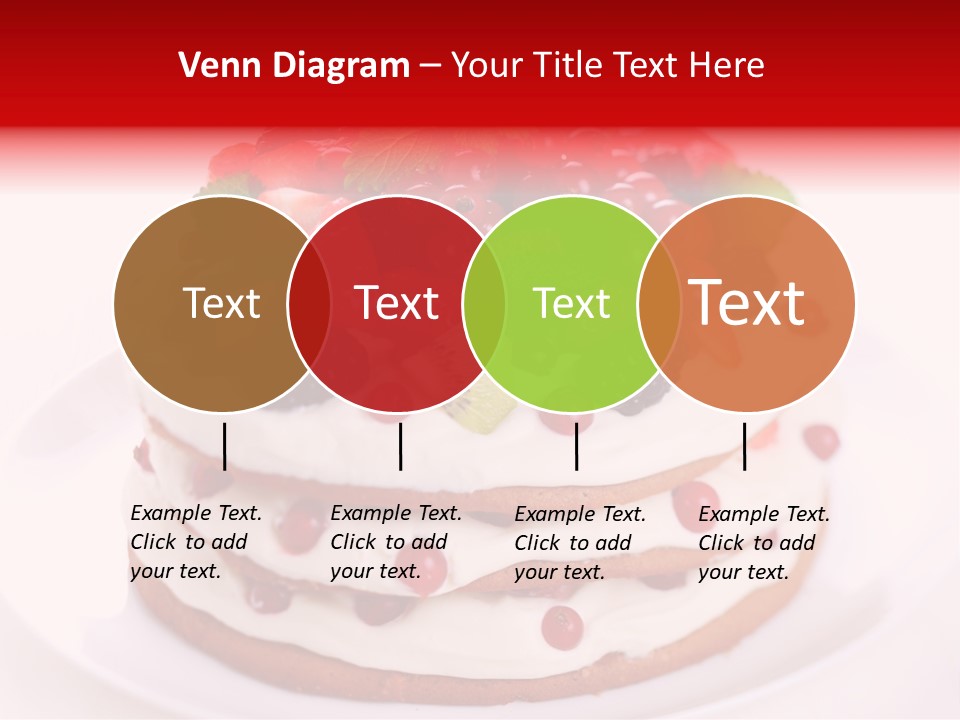 Venn Diagram – Your Title Text Here

Text

Text

Text

Text

Example Text. Click to add your text.

Example Text. Click to add your text.

Example Text. Click to add your text.

Example Text. Click to add your text.